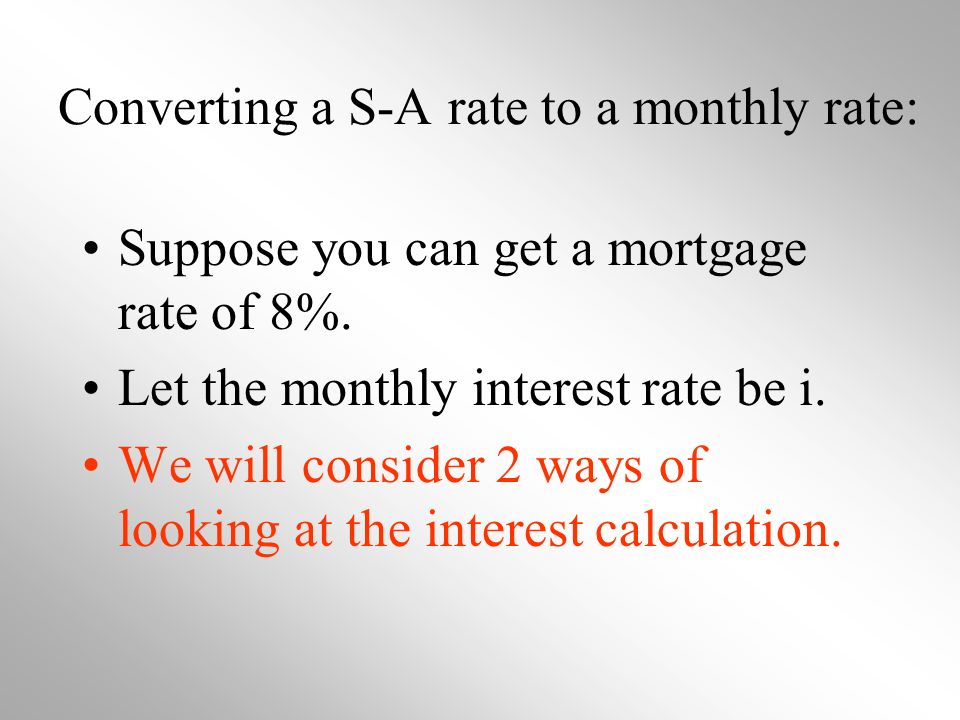 Converting a S-A rate to a monthly rate:

• Suppose you can get a mortgage rate of 8%.

• Let the monthly interest rate be i.

• We will consider 2 ways of looking at the interest calculation.